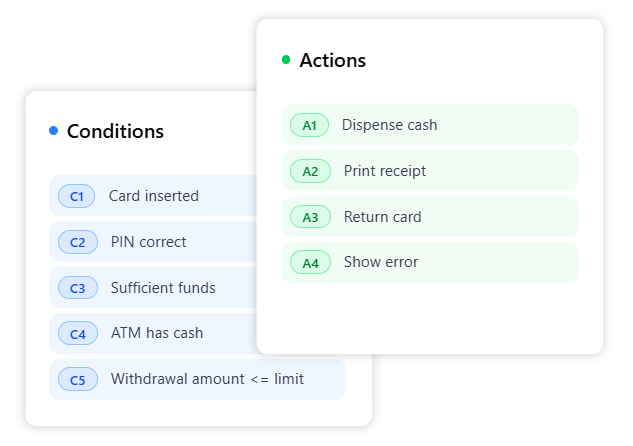 Conditions

C1 Card inserted

C2 PIN correct

C3 Sufficient funds

C4 ATM has cash

C5 Withdrawal amount <= limit

Actions

A1 Dispense cash

A2 Print receipt

A3 Return card

A4 Show error